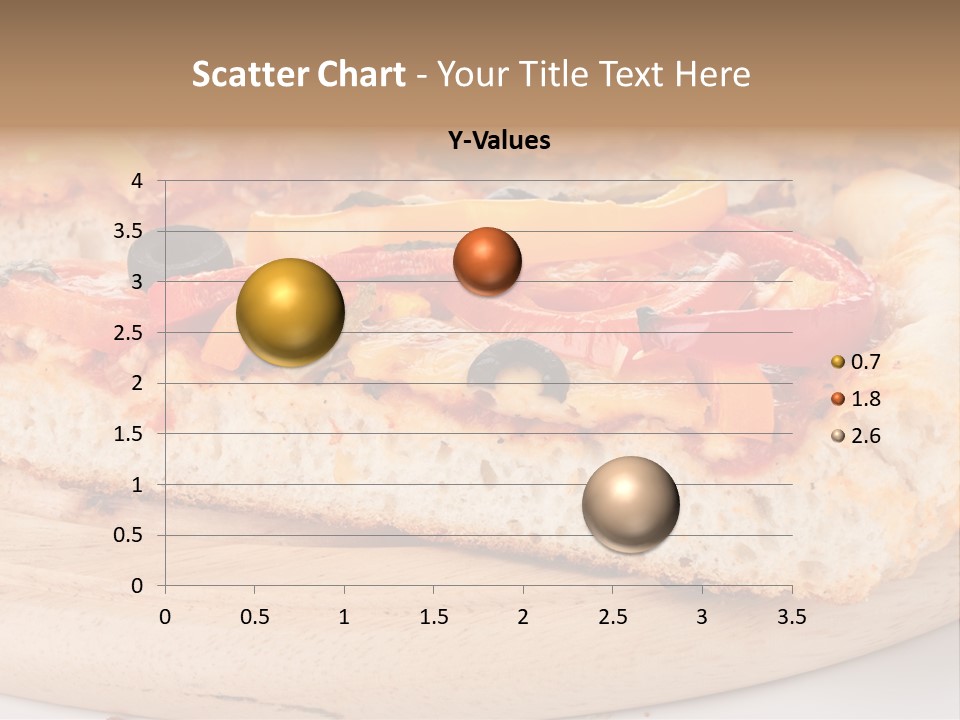 Scatter Chart - Your Title Text Here

Y-Values

4
3.5
3
2.5
2
1.5
1
0.5
0

0 0.5 1 1.5 2 2.5 3 3.5

0.7
1.8
2.6